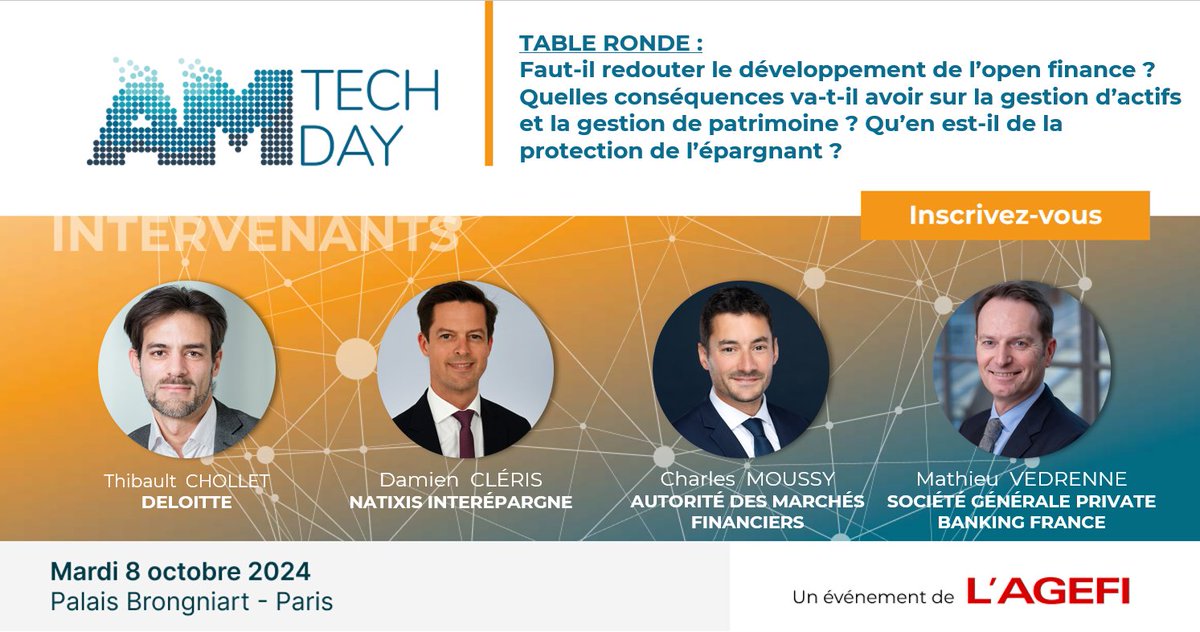 AM TECH DAY

TABLE RONDE :
Faut-il redouter le développement de l'open finance ? Quelles conséquences va-t-il avoir sur la gestion d'actifs et la gestion de patrimoine ? Qu'en est-il de la protection de l'épargnant ?

INTERVENANTS

Inscrivez-vous

Thibault CHOLLET
DELOITTE

Damien CLÉRIS
NATIXIS INTERÉPARGNE

Charles MOUSSY
AUTORITÉ DES MARCHÉS FINANCIERS

Mathieu VEDRENNE
SOCIÉTÉ GÉNÉRALE PRIVATE BANKING FRANCE

Mardi 8 octobre 2024
Palais Brongniart - Paris

Un événement de L'AGEFI